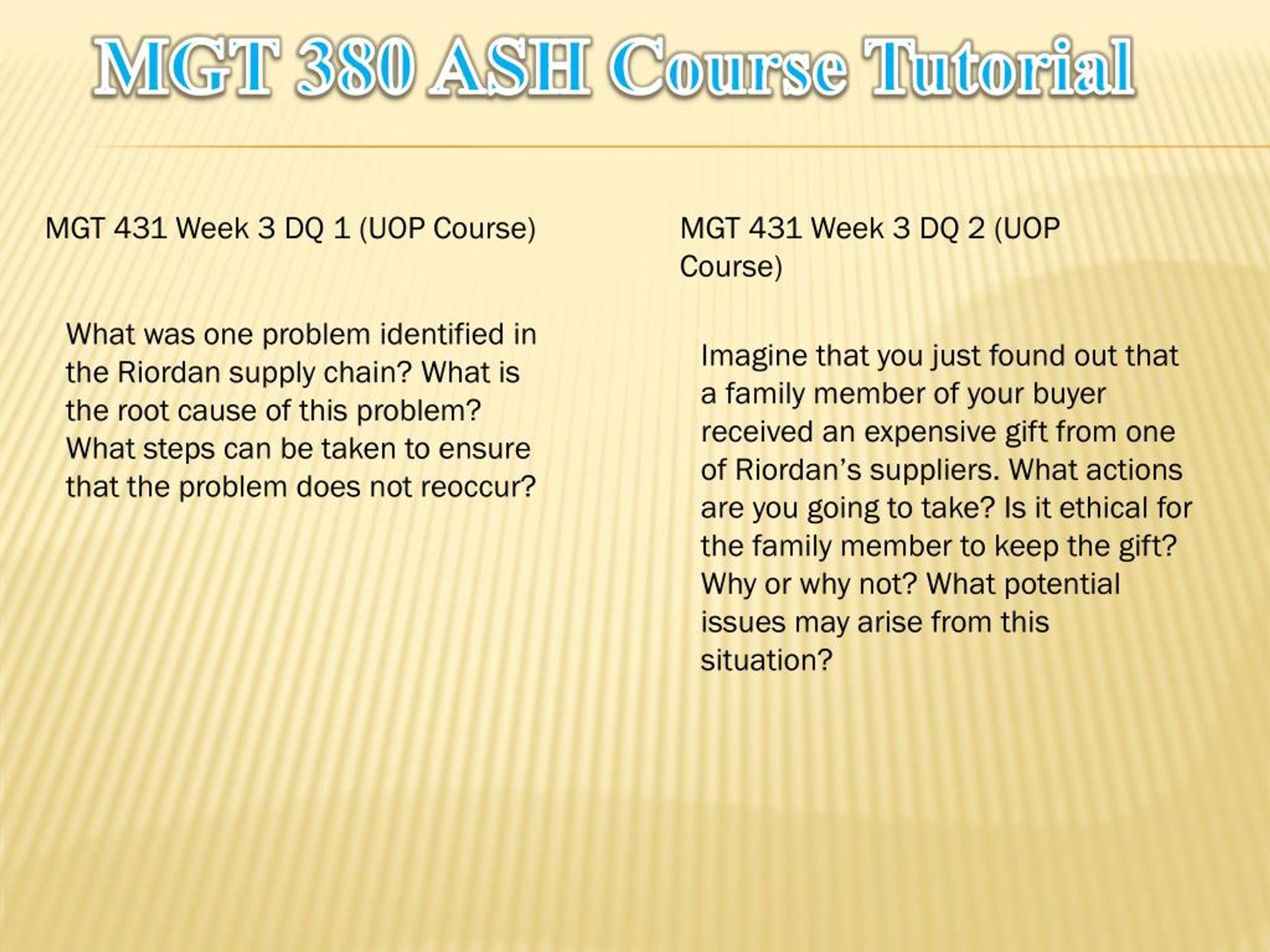 MGT 380 ASH Course Tutorial

MGT 431 Week 3 DQ 1 (UOP Course)

What was one problem identified in the Riordan supply chain? What is the root cause of this problem? What steps can be taken to ensure that the problem does not reoccur?

MGT 431 Week 3 DQ 2 (UOP Course)

Imagine that you just found out that a family member of your buyer received an expensive gift from one of Riordan's suppliers. What actions are you going to take? Is it ethical for the family member to keep the gift? Why or why not? What potential issues may arise from this situation?